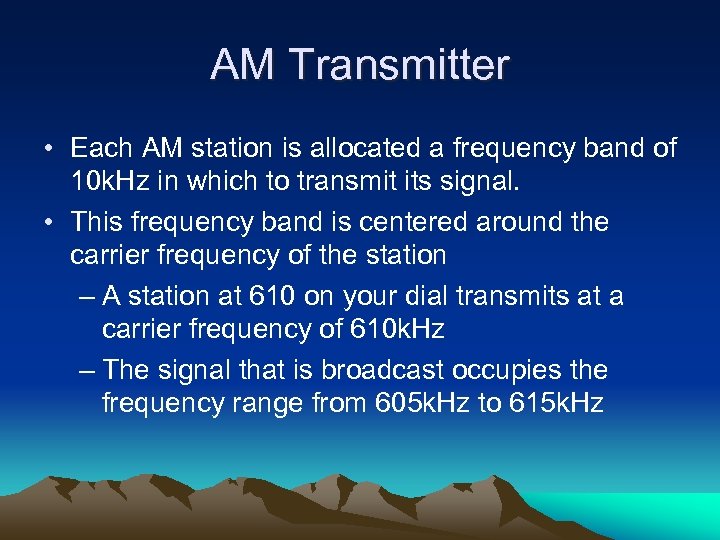 AM Transmitter

• Each AM station is allocated a frequency band of 10kHz in which to transmit its signal.

• This frequency band is centered around the carrier frequency of the station

– A station at 610 on your dial transmits at a carrier frequency of 610kHz

– The signal that is broadcast occupies the frequency range from 605kHz to 615kHz